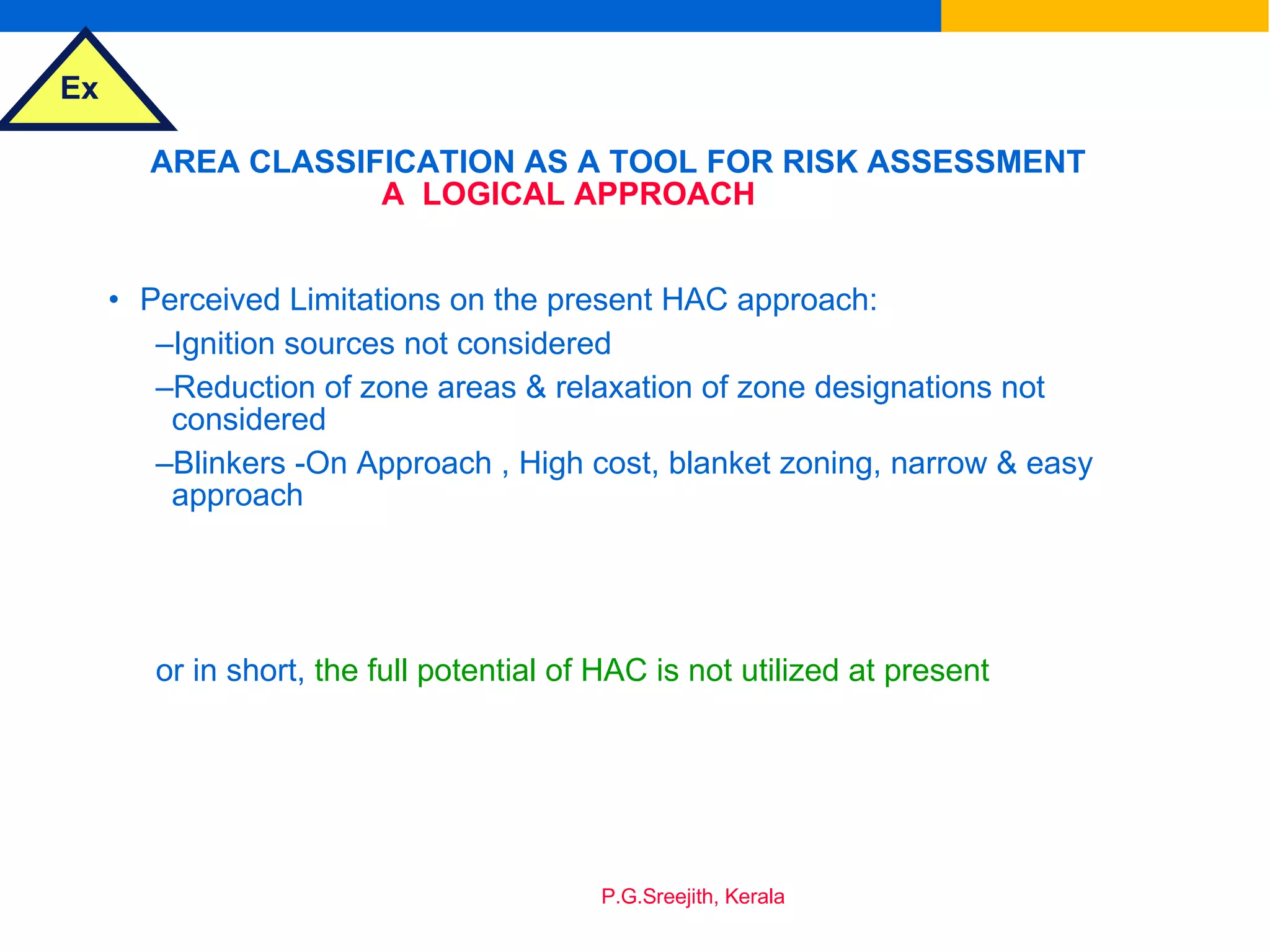 Ex

AREA CLASSIFICATION AS A TOOL FOR RISK ASSESSMENT
A LOGICAL APPROACH

• Perceived Limitations on the present HAC approach:
–Ignition sources not considered
–Reduction of zone areas & relaxation of zone designations not considered
–Blinkers -On Approach , High cost, blanket zoning, narrow & easy approach

or in short, the full potential of HAC is not utilized at present

P.G.Sreejith, Kerala